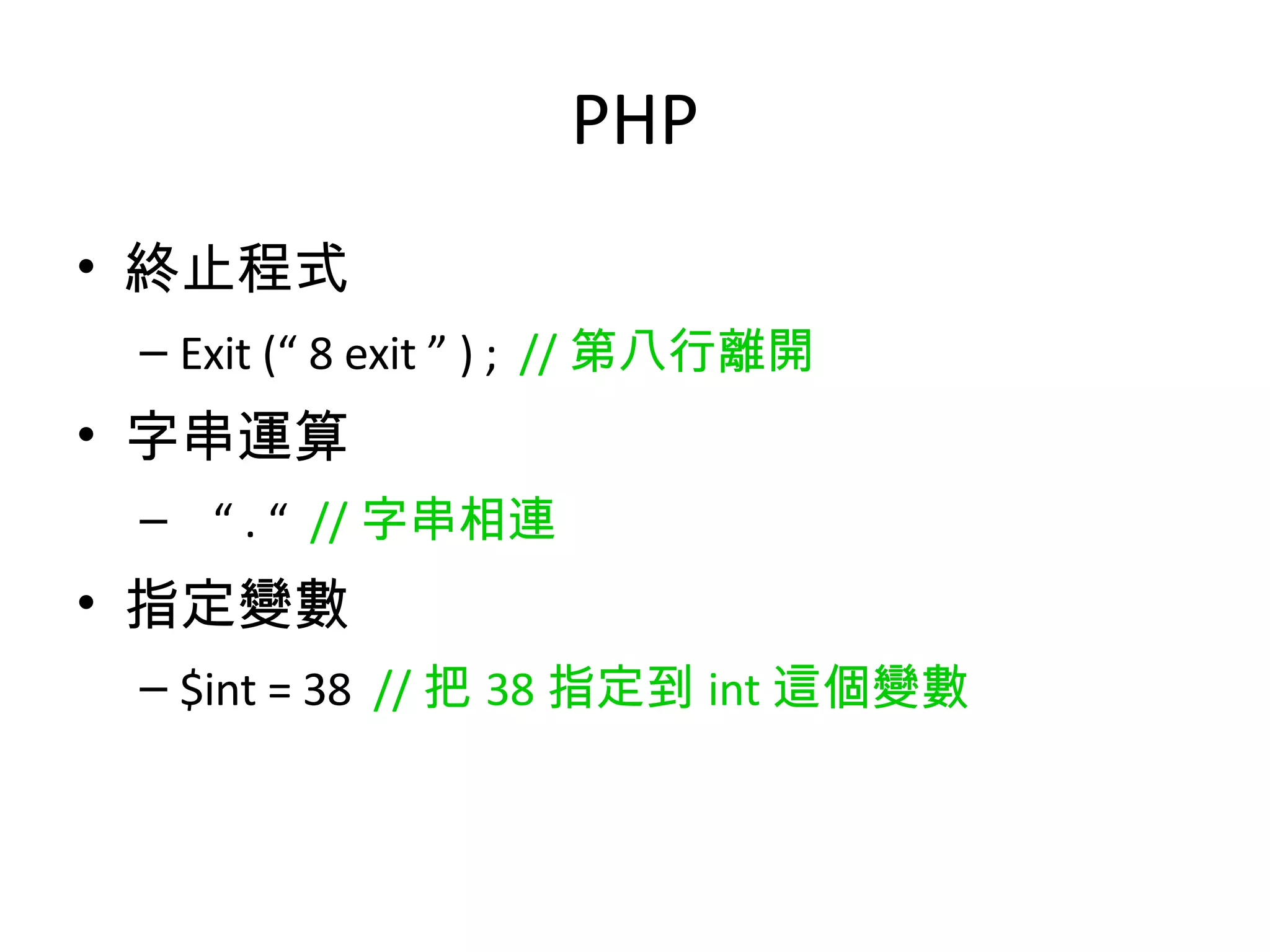 PHP

• 終止程式
– Exit (“ 8 exit ” ) ; // 第八行離開

• 字串運算
– “ . “ // 字串相連

• 指定變數
– $int = 38 // 把 38 指定到 int 這個變數